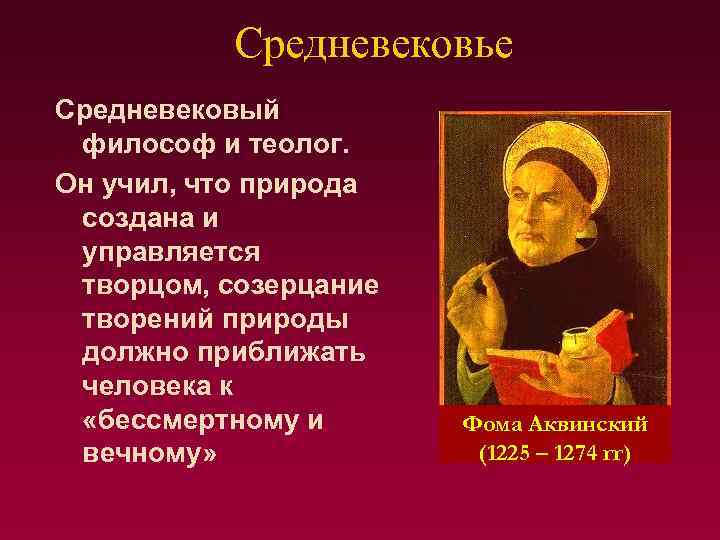 Средневековье

Средневековый философ и теолог.

Он учил, что природа создана и управляется творцом, созерцание творений природы должно приближать человека к «бессмертному и вечному»

Фома Аквинский
(1225 – 1274 гг)